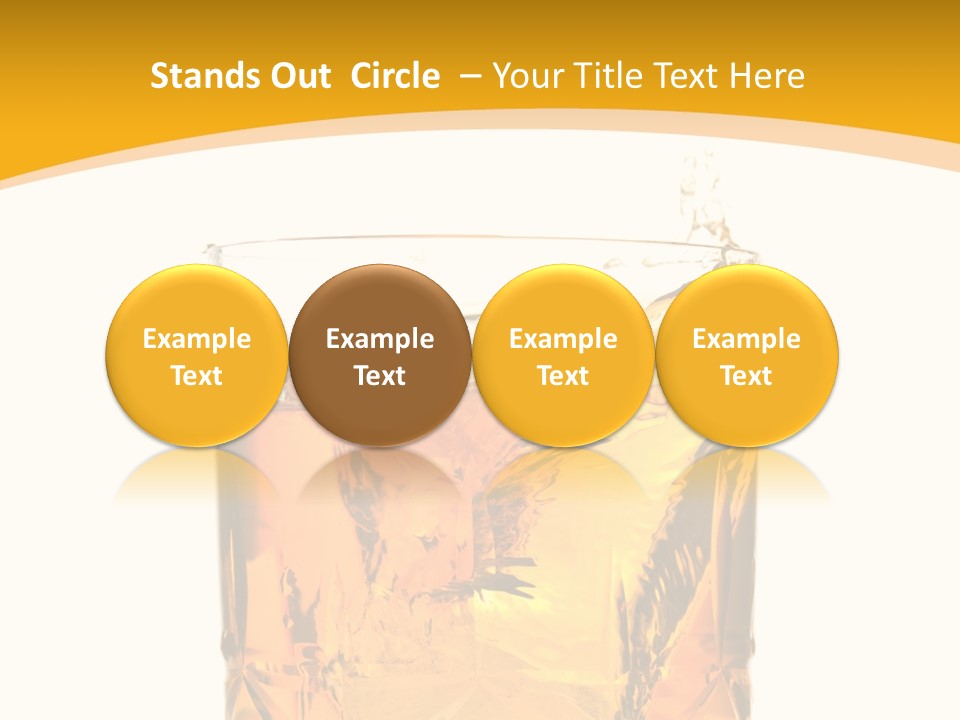 Stands Out Circle – Your Title Text Here

Example Text

Example Text

Example Text

Example Text